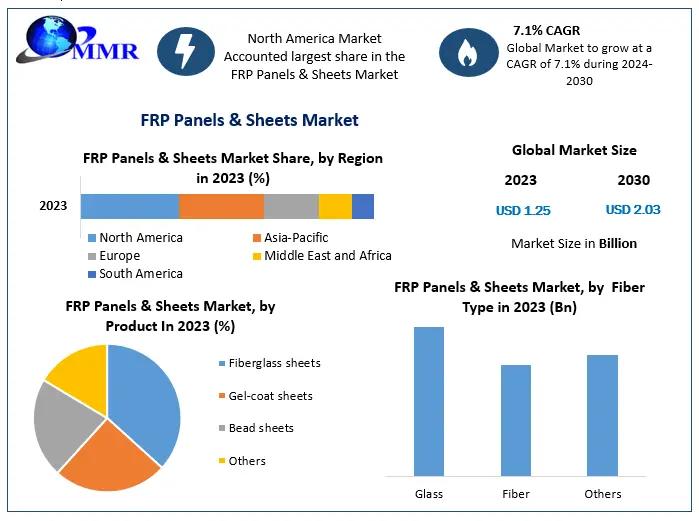 MMR

North America Market Accounted largest share in the FRP Panels & Sheets Market

7.1% CAGR
Global Market to grow at a CAGR of 7.1% during 2024-2030

FRP Panels & Sheets Market

FRP Panels & Sheets Market Share, by Region in 2023 (%)

2023

North America
Asia-Pacific
Europe
Middle East and Africa
South America

Global Market Size

2023
2030
USD 1.25
USD 2.03

Market Size in Billion

FRP Panels & Sheets Market, by Product In 2023 (%)

Fiberglass sheets
Gel-coat sheets
Bead sheets
Others

FRP Panels & Sheets Market, by Fiber Type in 2023 (Bn)

Glass
Fiber
Others